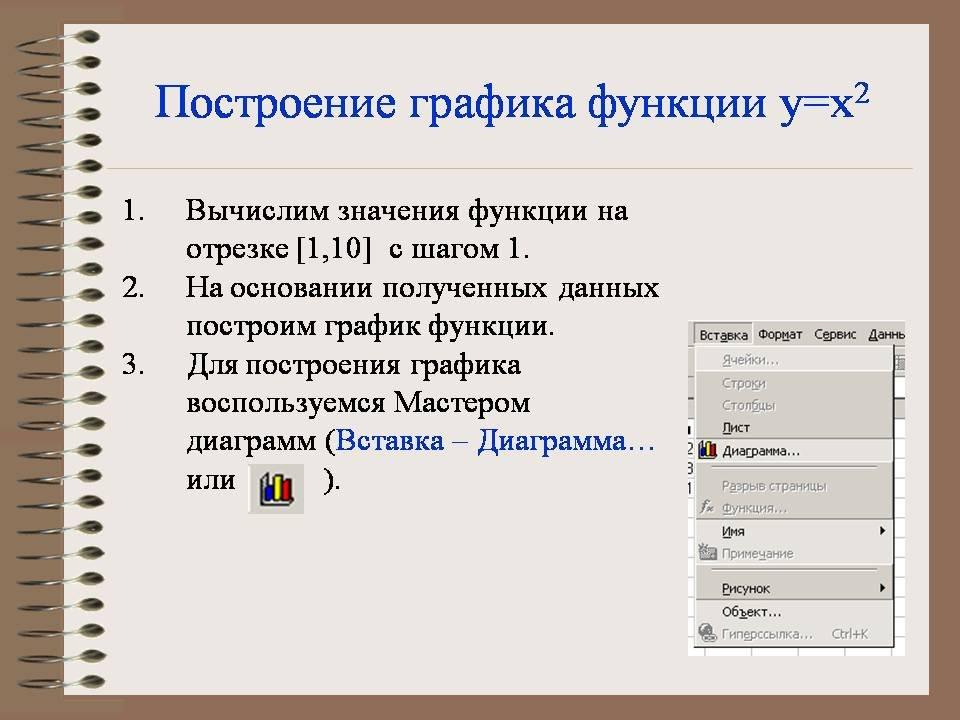 Построение графика функции $y=x^2$

1. Вычислим значения функции на отрезке [1,10] с шагом 1.
2. На основании полученных данных построим график функции.
3. Для построения графика воспользуемся Мастером диаграмм (Вставка – Диаграмма… или ).

Вставка Формат Сервис Данн

Ячейки...
Строки
Столбцы
Лист
Диаграмма...
Разрыв страницы
Функция...
Имя
Примечание
Рисунок
Объект...
Гиперссылка... Ctrl+K